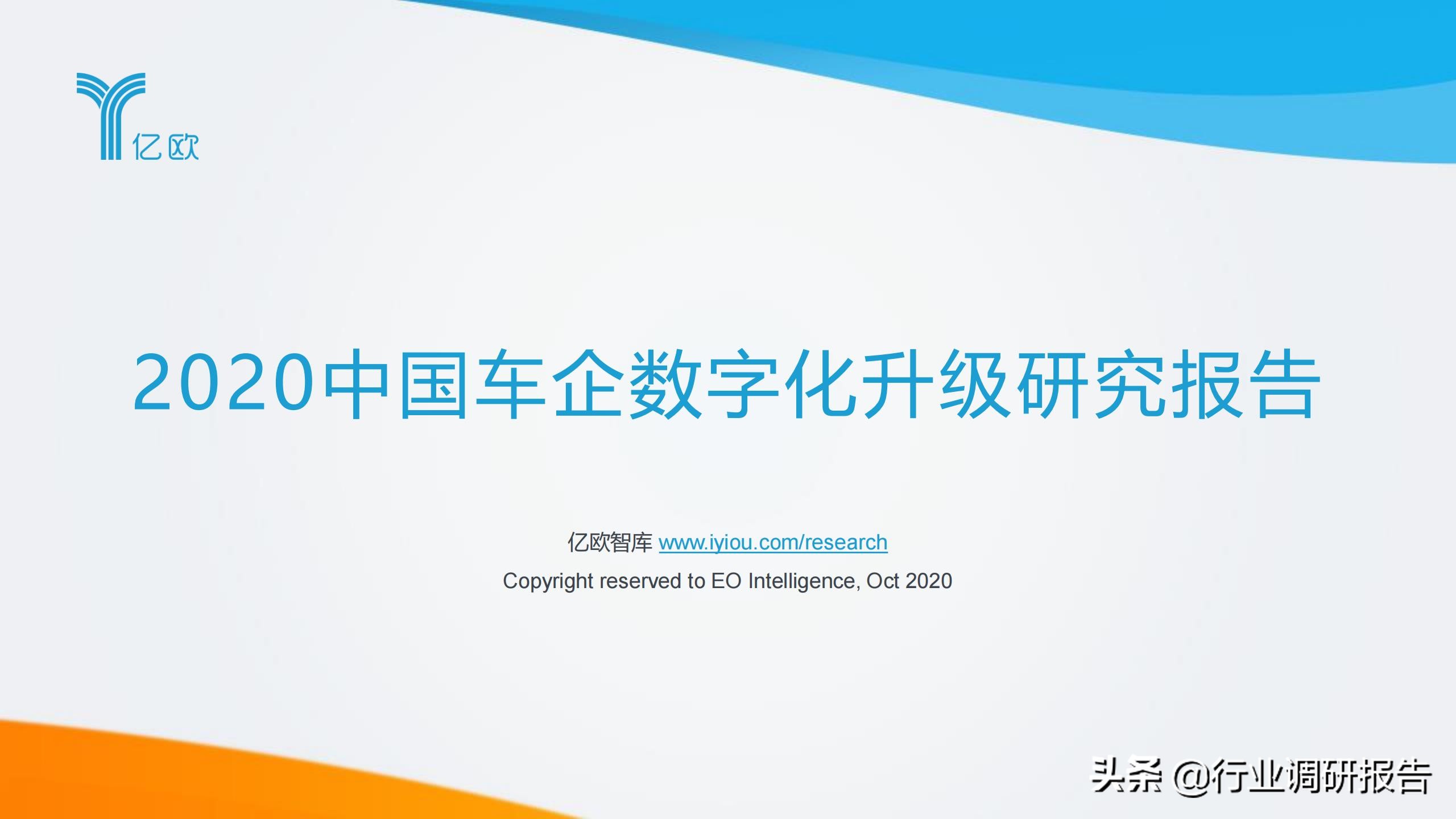 亿欧

2020中国车企数字化升级研究报告

亿欧智库 www.iyiou.com/research

Copyright reserved to EO Intelligence, Oct 2020

头条 @行业调研报告